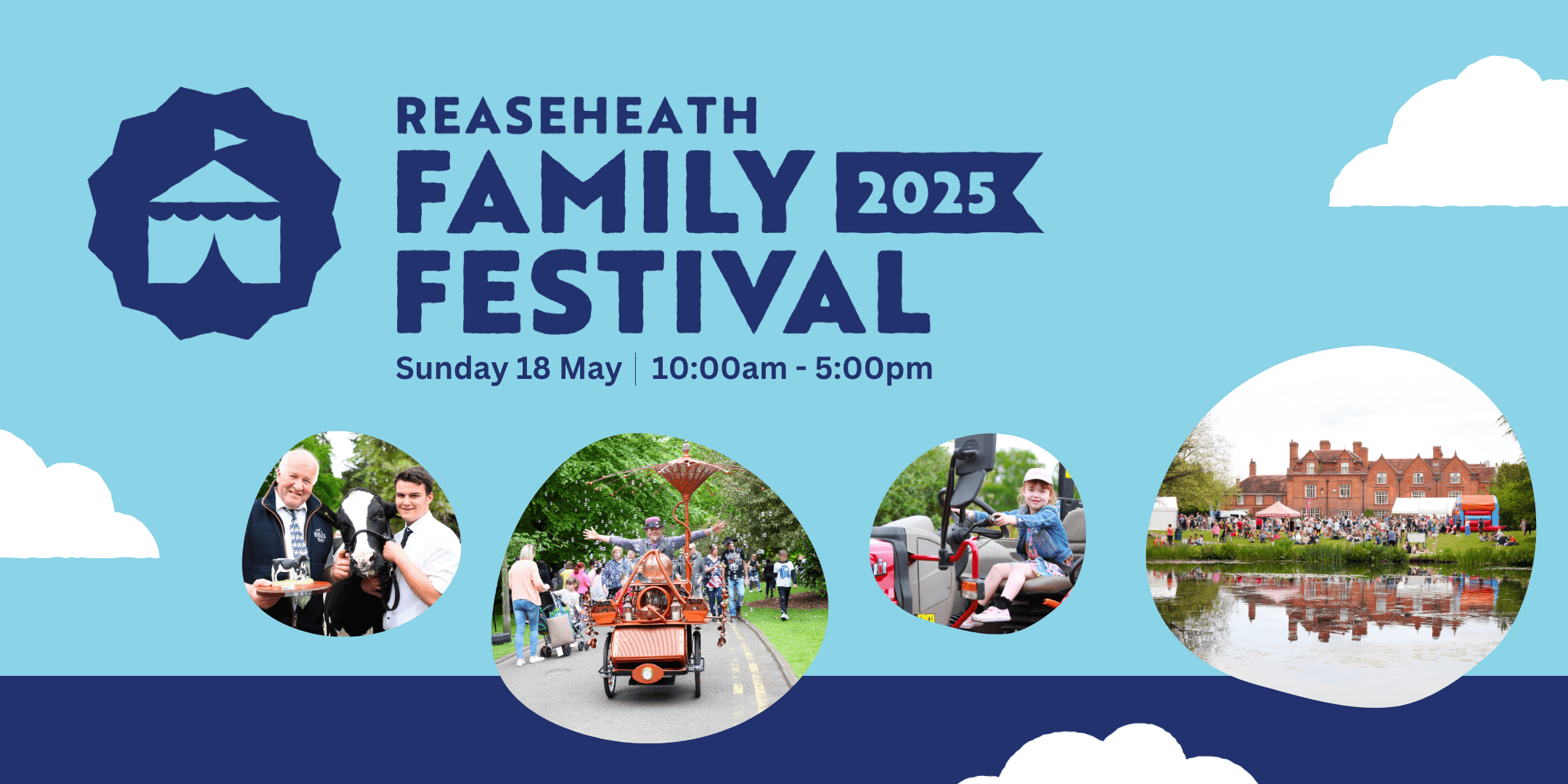 REASEHEATH
FAMILY 2025
FESTIVAL

Sunday 18 May | 10:00am - 5:00pm